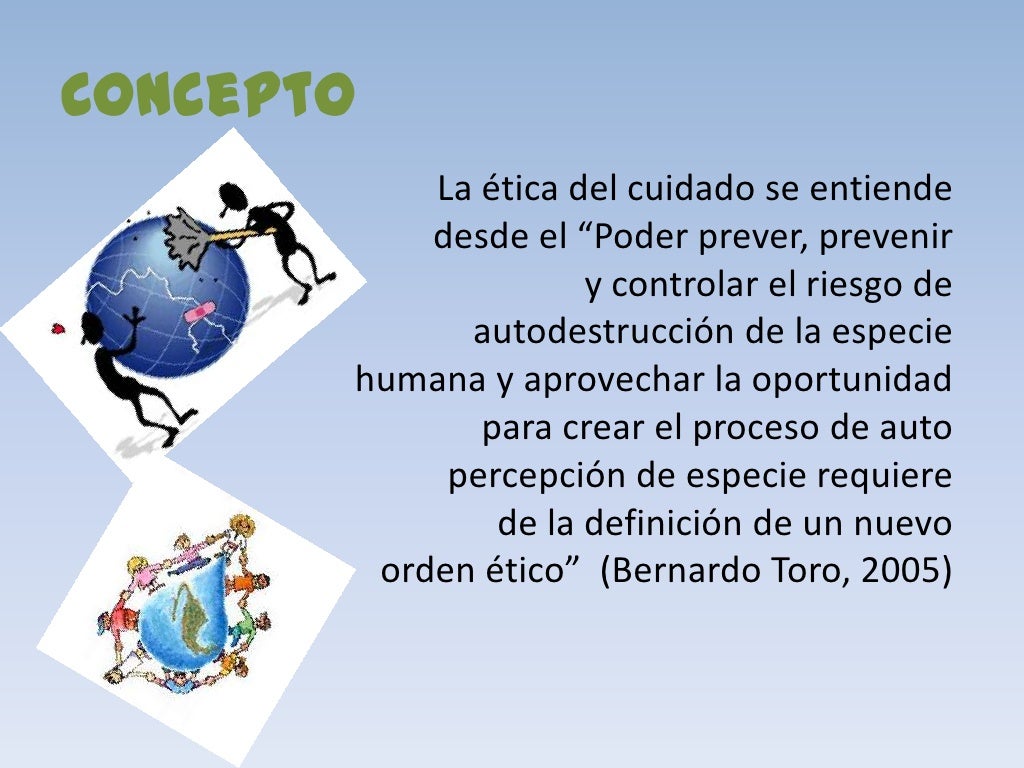 CONCEPTO

La ética del cuidado se entiende desde el “Poder prever, prevenir y controlar el riesgo de autodestrucción de la especie humana y aprovechar la oportunidad para crear el proceso de auto percepción de especie requiere de la definición de un nuevo orden ético” (Bernardo Toro, 2005)